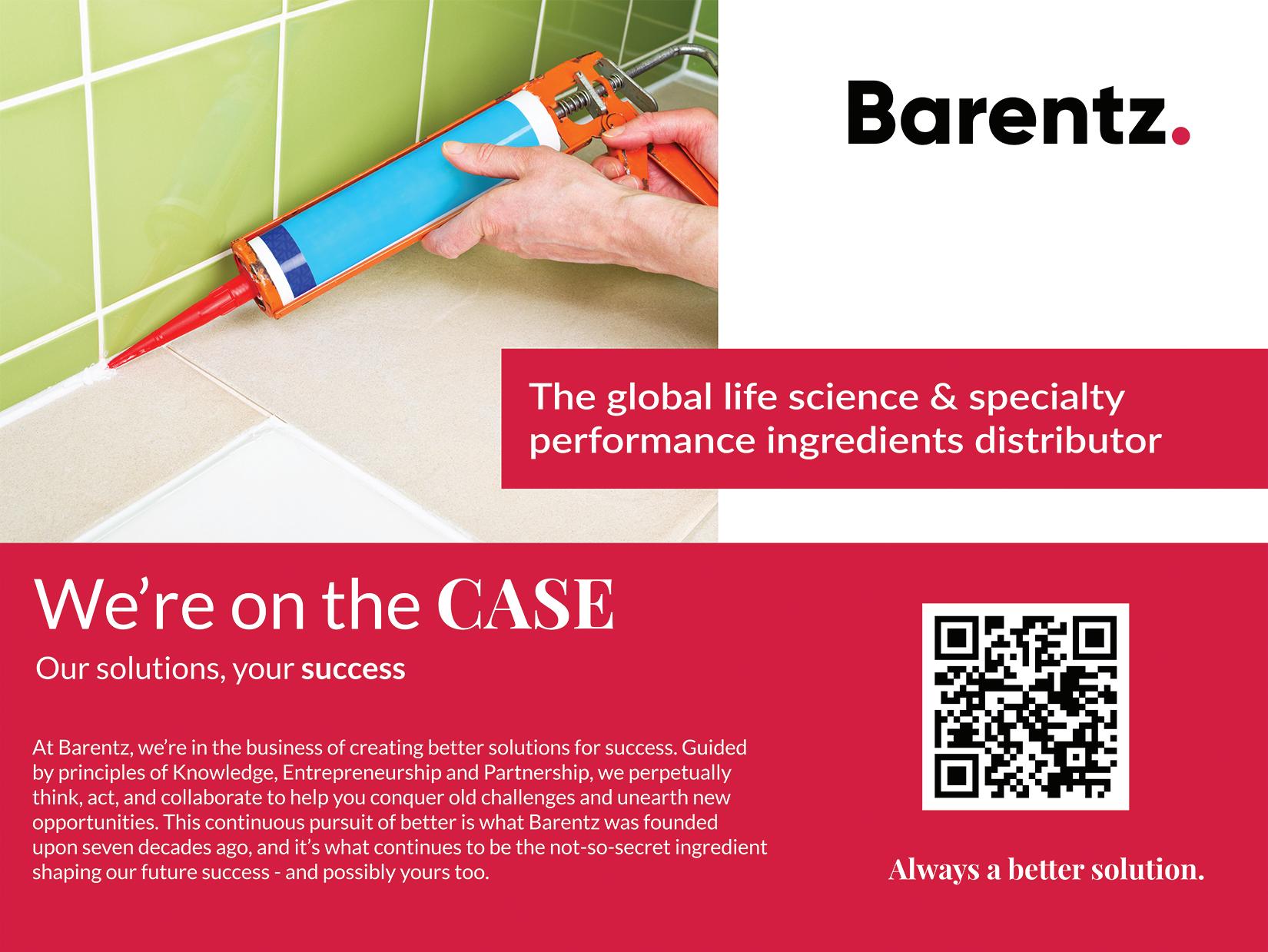 Barentz.

The global life science & specialty performance ingredients distributor

We're on the CASE

Our solutions, your success

At Barentz, we're in the business of creating better solutions for success. Guided by principles of Knowledge, Entrepreneurship and Partnership, we perpetually think, act, and collaborate to help you conquer old challenges and unearth new opportunities. This continuous pursuit of better is what Barentz was founded upon seven decades ago, and it's what continues to be the not-so-secret ingredient shaping our future success - and possibly yours too.

Always a better solution.